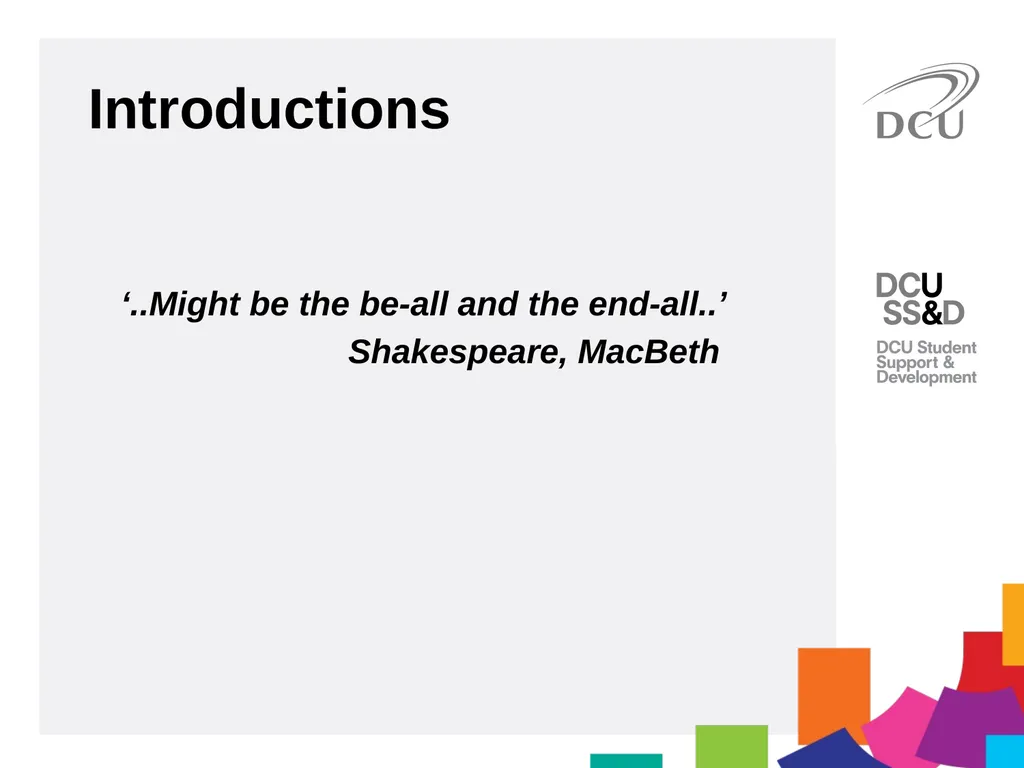 Introductions

‘..Might be the be-all and the end-all..’
Shakespeare, MacBeth

DCU

DCU
SS&D
DCU Student Support & Development